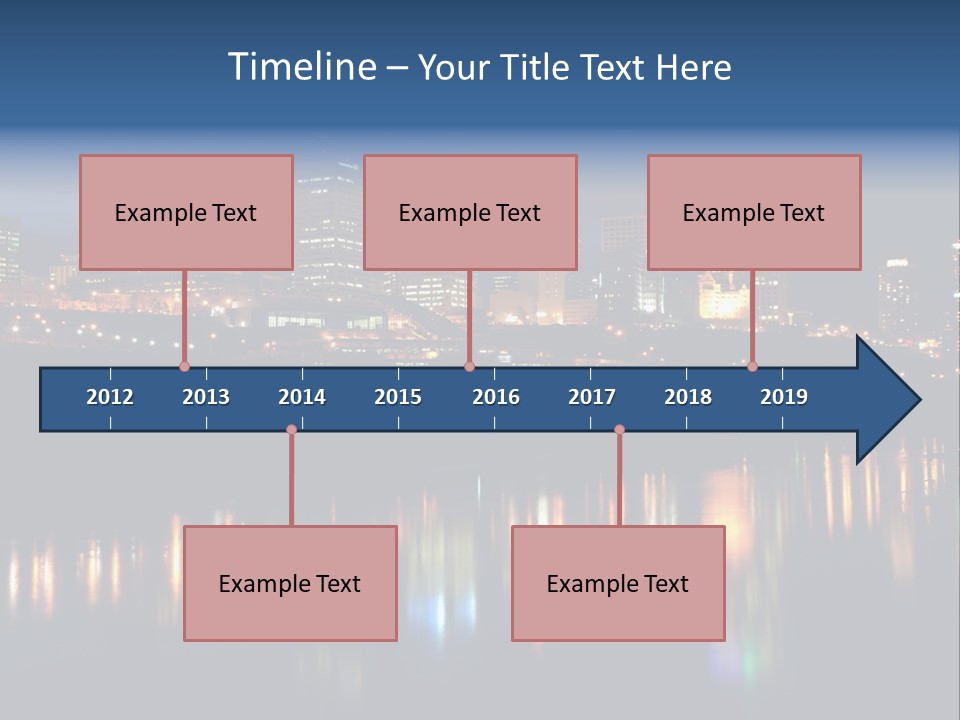 Timeline – Your Title Text Here

Example Text

Example Text

Example Text

2012 2013 2014 2015 2016 2017 2018 2019

Example Text

Example Text